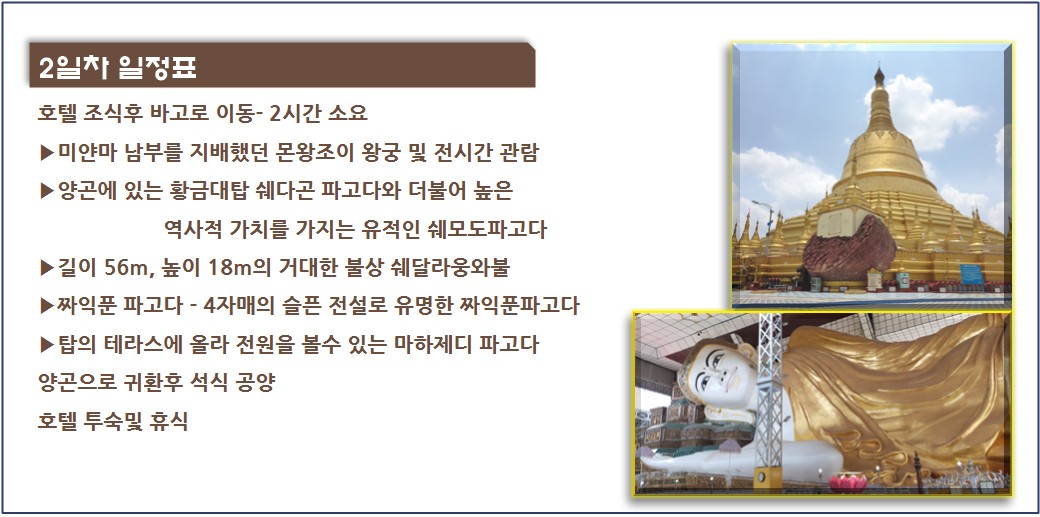 2일차 일정표

호텔 조식후 바고로 이동- 2시간 소요

▶미얀마 남부를 지배했던 몬왕조이 왕궁 및 전시간 관람

▶양곤에 있는 황금대탑 쉐다곤 파고다와 더불어 높은 역사적 가치를 가지는 유적인 쉐모도파고다

▶길이 56m, 높이 18m의 거대한 불상 쉐달라웅와불

▶짜익푼 파고다 - 4자매의 슬픈 전설로 유명한 짜익푼파고다

▶탑의 테라스에 올라 전원을 볼수 있는 마하제디 파고다

양곤으로 귀환후 석식 공양

호텔 투숙및 휴식